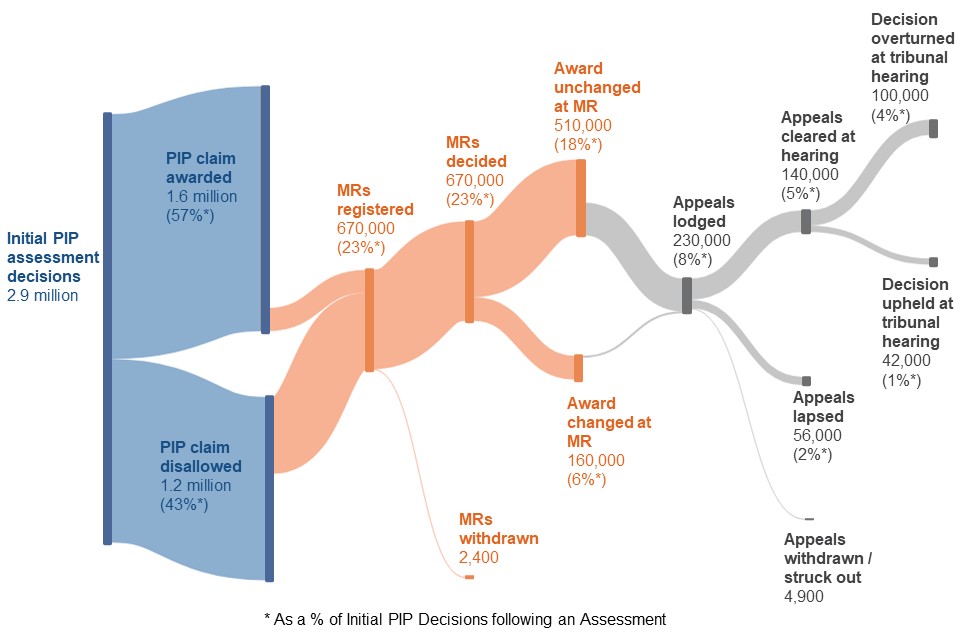 Initial PIP assessment decisions
2.9 million

PIP claim awarded
1.6 million
(57%*)

PIP claim disallowed
1.2 million
(43%*)

MRs registered
670,000
(23%*)

MRs withdrawn
2,400

MRs decided
670,000
(23%*)

Award unchanged at MR
510,000
(18%*)

Award changed at MR
160,000
(6%*)

Appeals lodged
230,000
(8%*)

Appeals cleared at hearing
140,000
(5%*)

Appeals lapsed
56,000
(2%*)

Appeals withdrawn / struck out
4,900

Decision overturned at tribunal hearing
100,000
(4%*)

Decision upheld at tribunal hearing
42,000
(1%*)

* As a % of Initial PIP Decisions following an Assessment